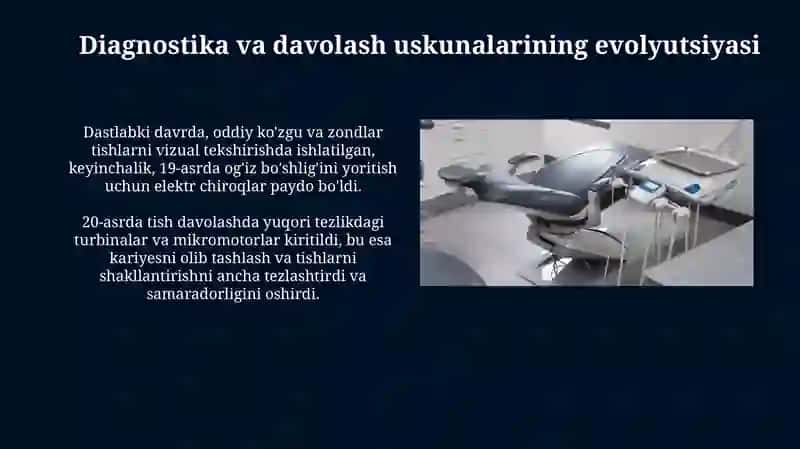 Diagnostika va davolash uskunalarining evolyutsiyasi

Dastlabki davrda, oddiy ko'zgu va zondlar tishlarni vizual tekshirishda ishlatilgan, keyinchalik, 19-asrda og'iz bo'shlig'ini yoritish uchun elektr chiroqlar paydo bo'ldi.

20-asrda tish davolashda yuqori tezlikdagi turbinalar va mikromotorlar kiritildi, bu esa kariyesni olib tashlash va tishlarni shakllantirishni ancha tezlashtirdi va samaradorligini oshirdi.